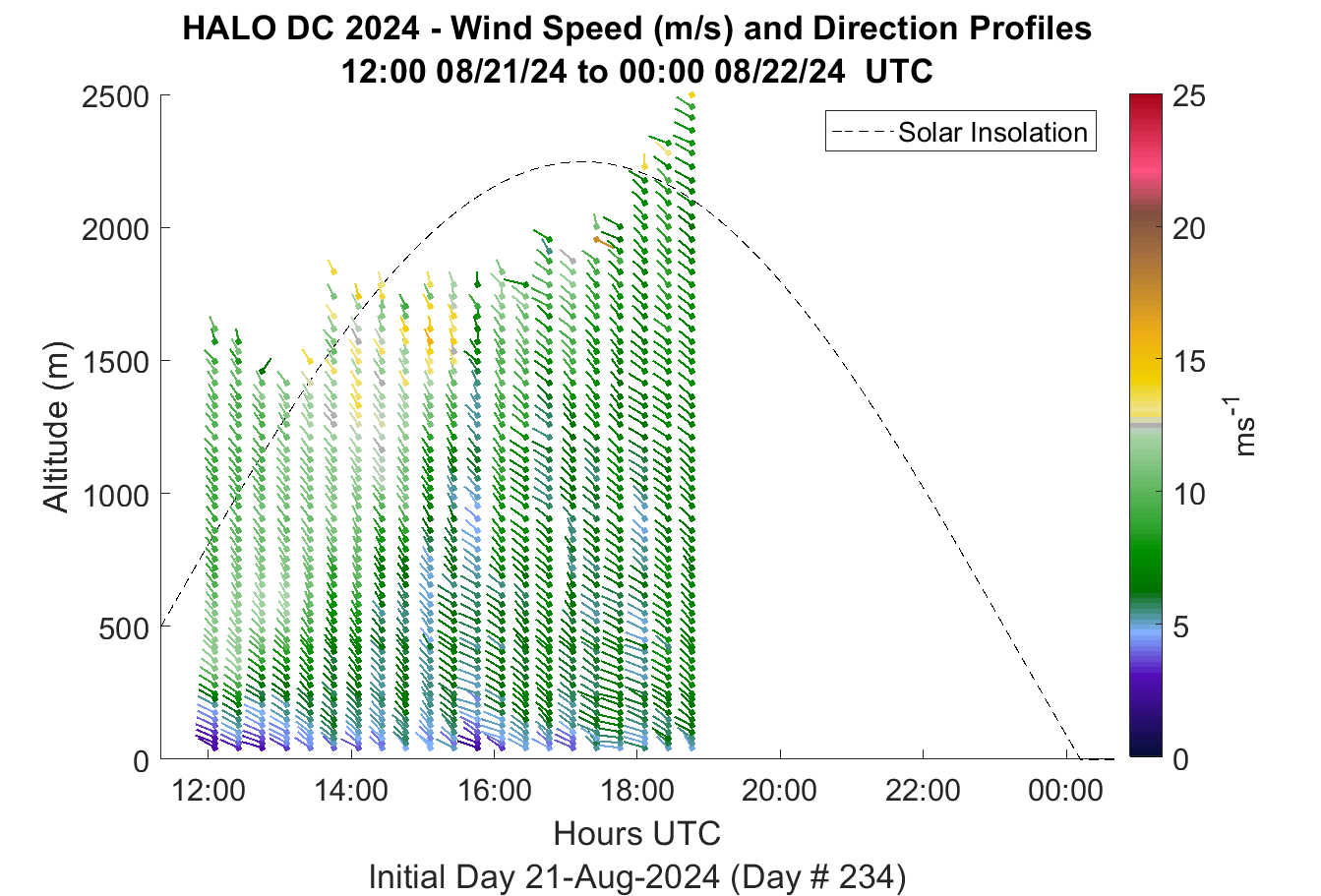 HALO DC 2024 - Wind Speed (m/s) and Direction Profiles
12:00 08/21/24 to 00:00 08/22/24 UTC

Solar Insolation

Altitude (m)

2500
2000
1500
1000
500
0

12:00
14:00
16:00
18:00
20:00
22:00
00:00

Hours UTC

Initial Day 21-Aug-2024 (Day # 234)

25
20
15
10
5
0

$ms^{-1}$